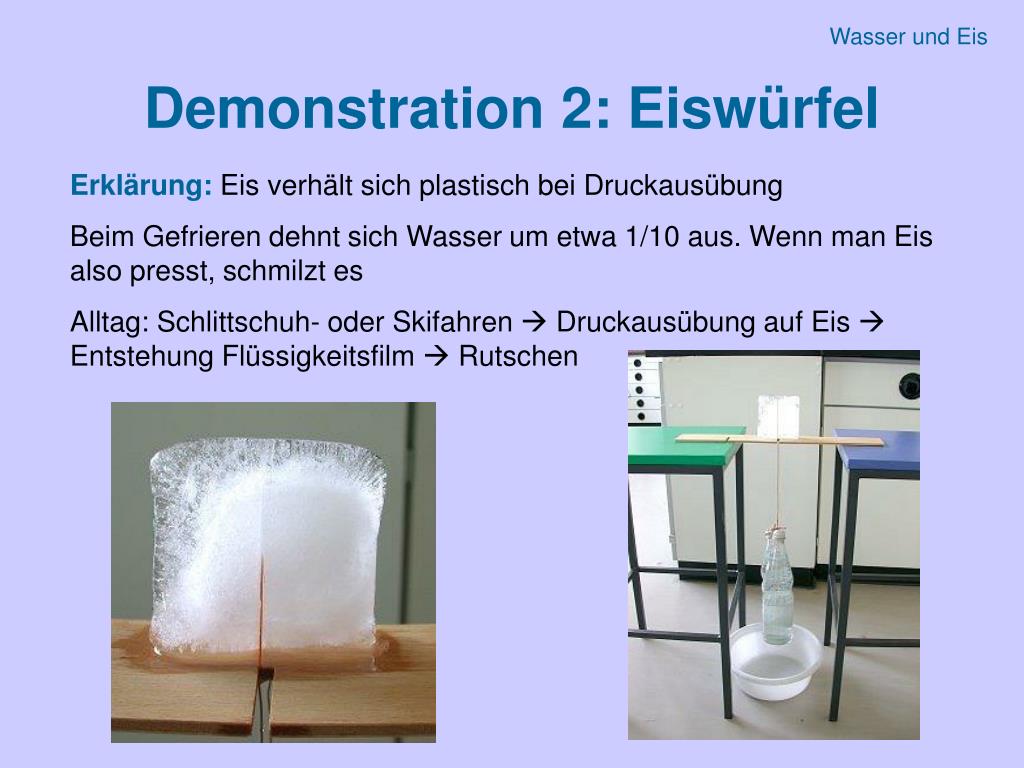 Wasser und Eis

Demonstration 2: Eiswürfel

Erklärung: Eis verhält sich plastisch bei Druckausübung

Beim Gefrieren dehnt sich Wasser um etwa 1/10 aus. Wenn man Eis also presst, schmilzt es

Alltag: Schlittschuh- oder Skifahren → Druckausübung auf Eis → Entstehung Flüssigkeitsfilm → Rutschen